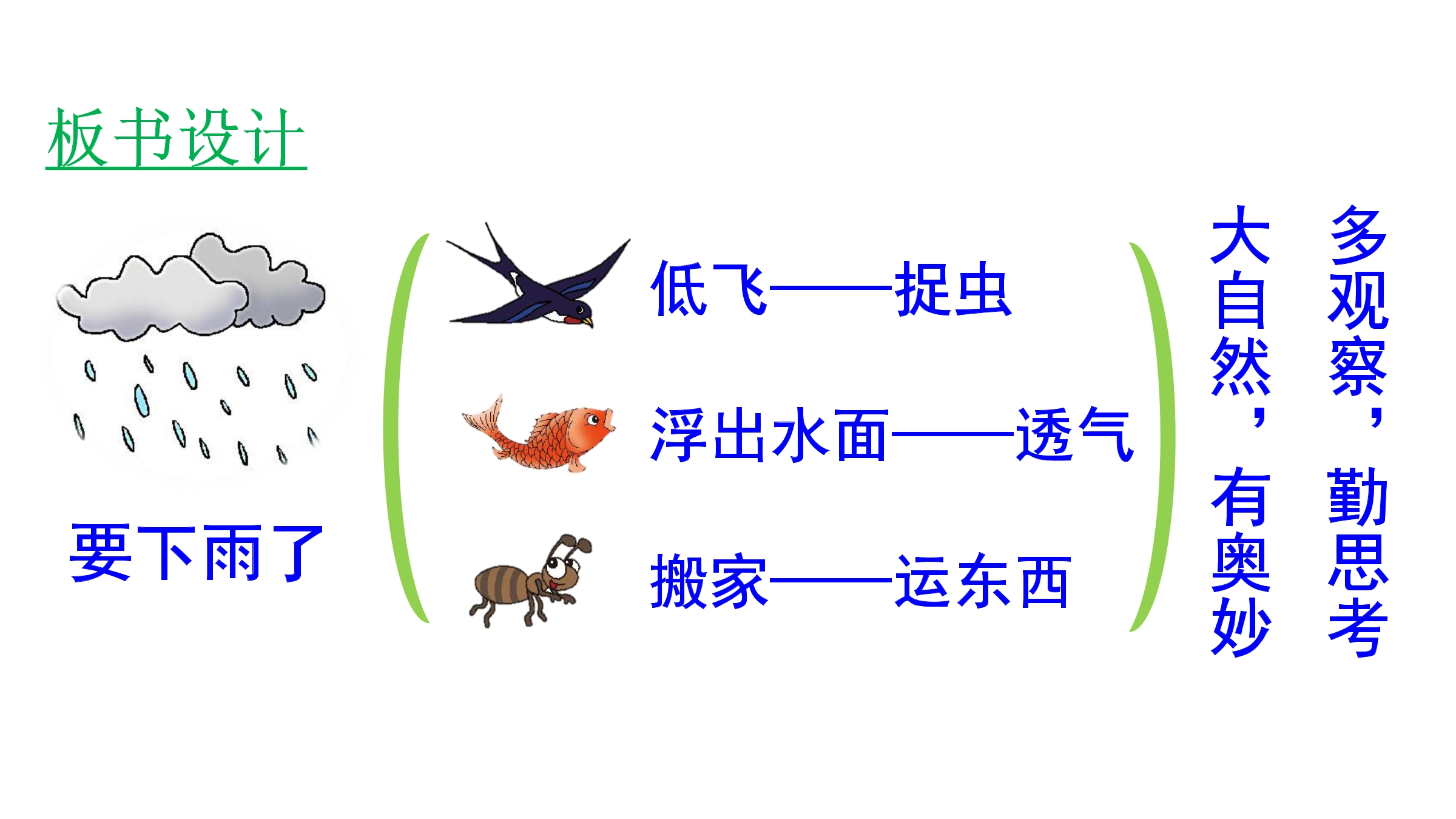 板书设计

要下雨了

低飞——捉虫

浮出水面——透气

搬家——运东西

大自然，有奥妙

多观察，勤思考